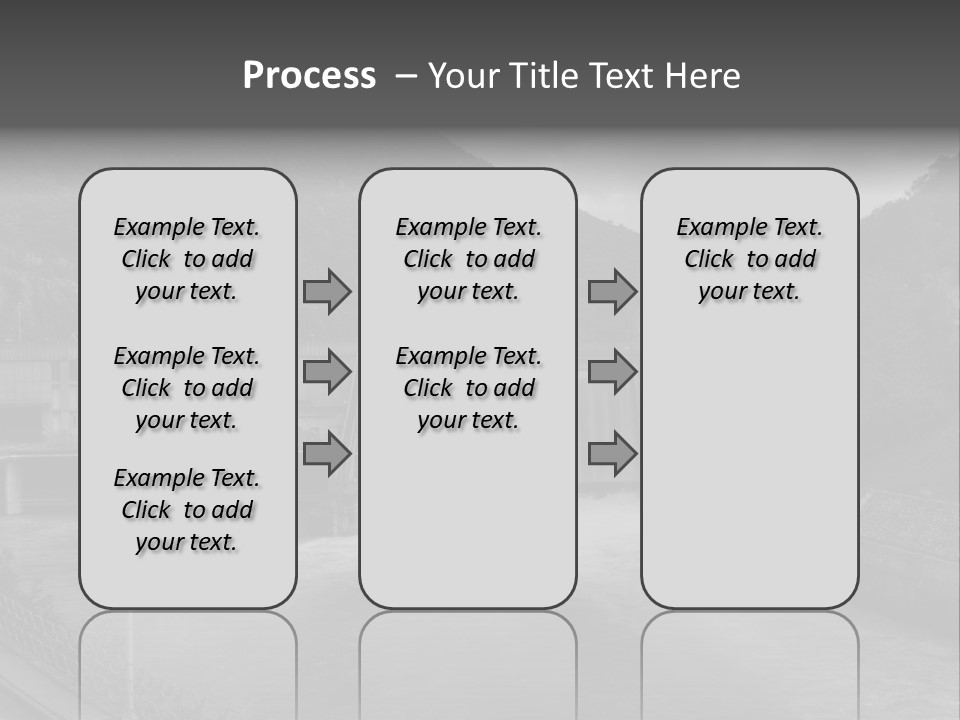 Process – Your Title Text Here

Example Text. Click to add your text.

Example Text. Click to add your text.

Example Text. Click to add your text.

Example Text. Click to add your text.

Example Text. Click to add your text.

Example Text. Click to add your text.